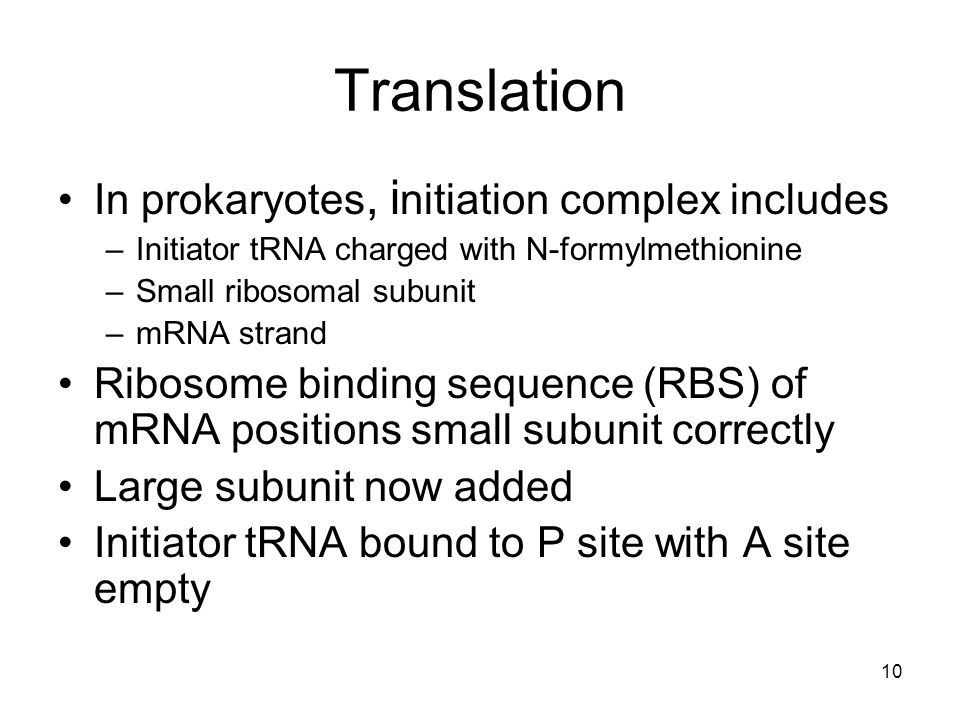 Translation

• In prokaryotes, initiation complex includes
  – Initiator tRNA charged with N-formylmethionine
  – Small ribosomal subunit
  – mRNA strand
• Ribosome binding sequence (RBS) of mRNA positions small subunit correctly
• Large subunit now added
• Initiator tRNA bound to P site with A site empty

10